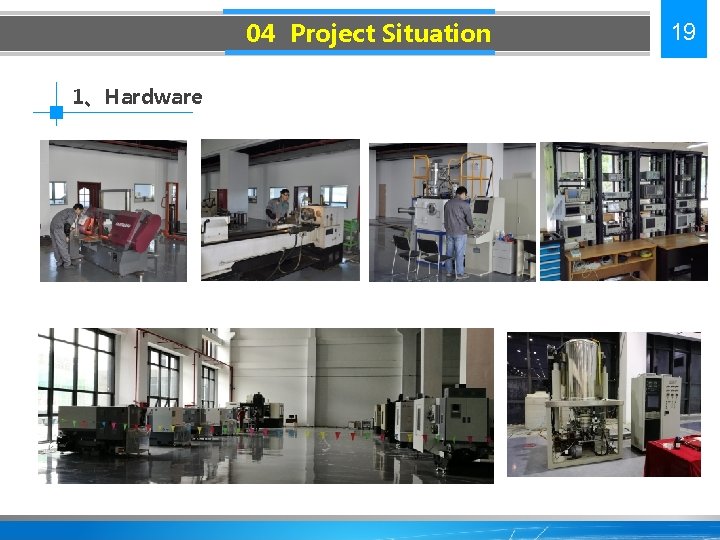 04 Project Situation

19

1、Hardware